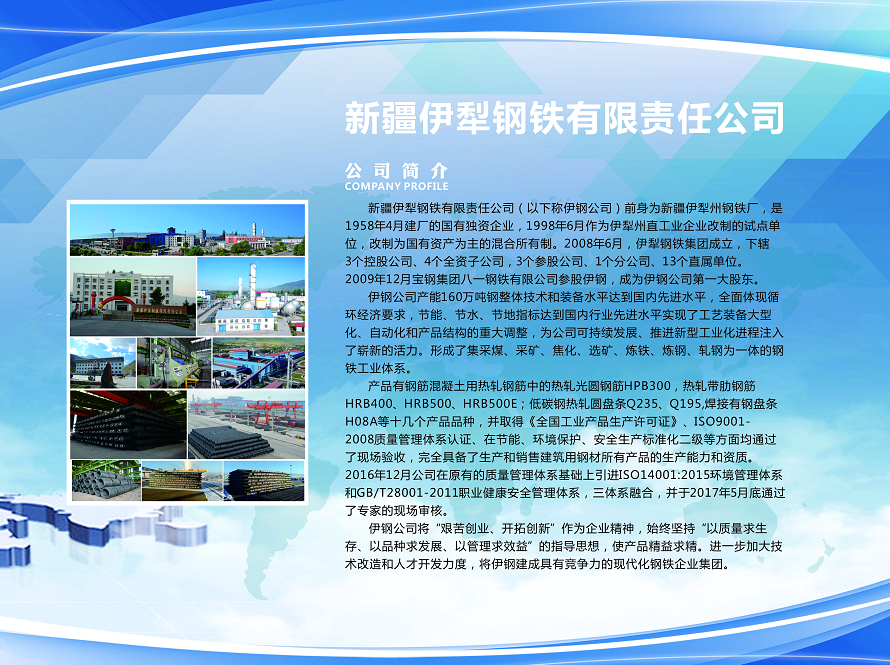 新疆伊犁钢铁有限责任公司

公司简介
COMPANY PROFILE

新疆伊犁钢铁有限责任公司（以下称伊钢公司）前身为新疆伊犁州钢铁厂，是1958年4月建厂的国有独资企业，1998年6月作为伊犁州直工业企业改制的试点单位，改制为国有资产为主的混合所有制。2008年6月，伊犁钢铁集团成立，下辖3个控股公司、4个全资子公司，3个参股公司、1个分公司、13个直属单位。2009年12月宝钢集团八一钢铁有限公司参股伊钢，成为伊钢公司第一大股东。

伊钢公司产能160万吨钢整体技术和装备水平达到国内先进水平，全面体现循环经济要求，节能、节水、节地指标达到国内行业先进水平实现了工艺装备大型化、自动化和产品结构的重大调整，为公司可持续发展、推进新型工业化进程注入了崭新的活力。形成了集采煤、采矿、焦化、选矿、炼铁、炼钢、轧钢为一体的钢铁工业体系。

产品有钢筋混凝土用热轧钢筋中的热轧光圆钢筋HPB300，热轧带肋钢筋HRB400、HRB500、HRB500E；低碳钢热轧圆盘条Q235、Q195,焊接有钢盘条H08A等十几个产品品种，并取得《全国工业产品生产许可证》、ISO9001-2008质量管理体系认证、在节能、环境保护、安全生产标准化二级等方面均通过了现场验收，完全具备了生产和销售建筑用钢材所有产品的生产能力和资质。2016年12月公司在原有的质量管理体系基础上引进ISO14001:2015环境管理体系和GB/T28001-2011职业健康安全管理体系，三体系融合，并于2017年5月底通过了专家的现场审核。

伊钢公司将“艰苦创业、开拓创新”作为企业精神，始终坚持“以质量求生存、以品种求发展、以管理求效益”的指导思想，使产品精益求精。进一步加大技术改造和人才开发力度，将伊钢建成具有竞争力的现代化钢铁企业集团。